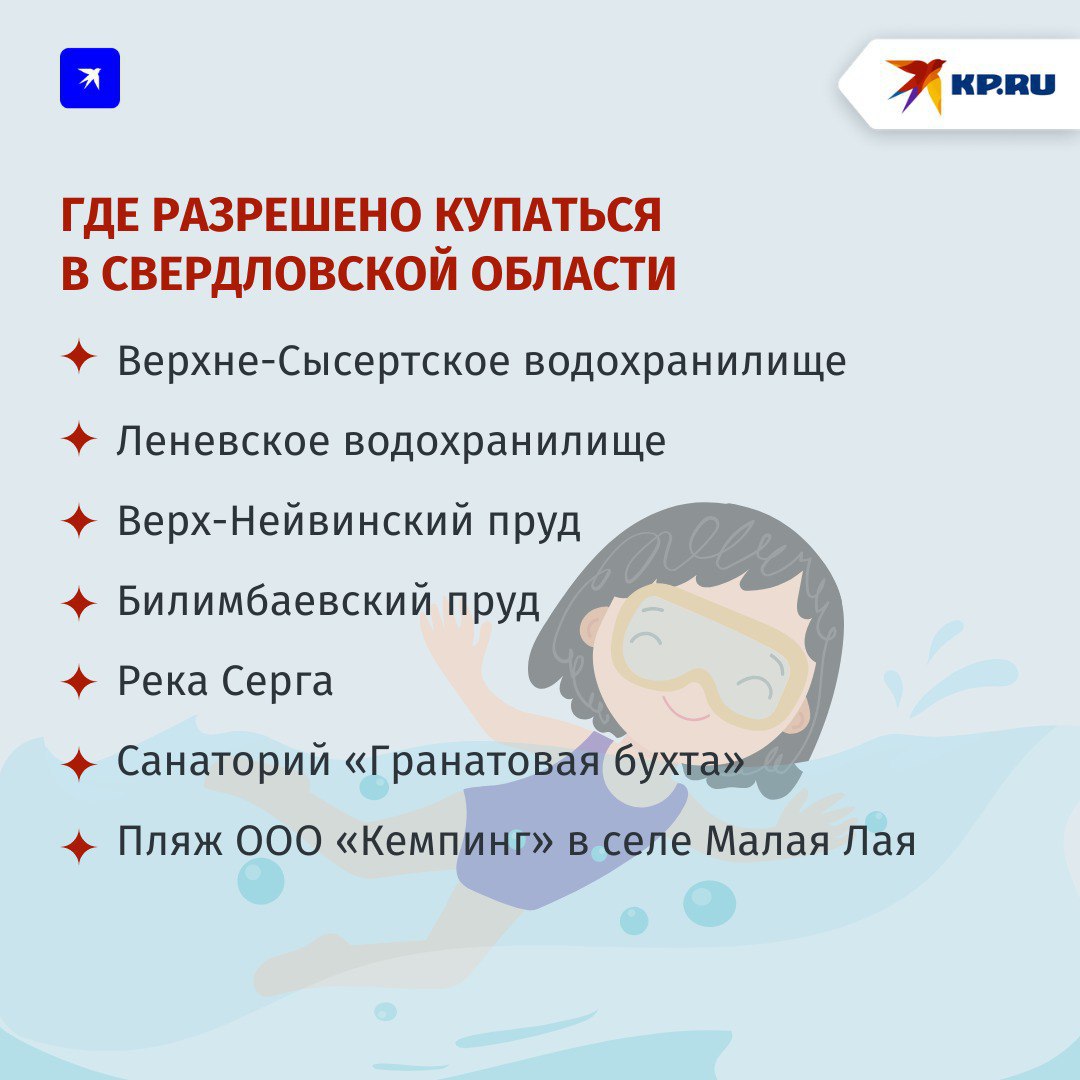 KP.RU

ГДЕ РАЗРЕШЕНО КУПАТЬСЯ В СВЕРДЛОВСКОЙ ОБЛАСТИ

✦ Верхне-Сысертское водохранилище
✦ Леневское водохранилище
✦ Верх-Нейвинский пруд
✦ Билимбаевский пруд
✦ Река Серга
✦ Санаторий «Гранатовая бухта»
✦ Пляж ООО «Кемпинг» в селе Малая Лая